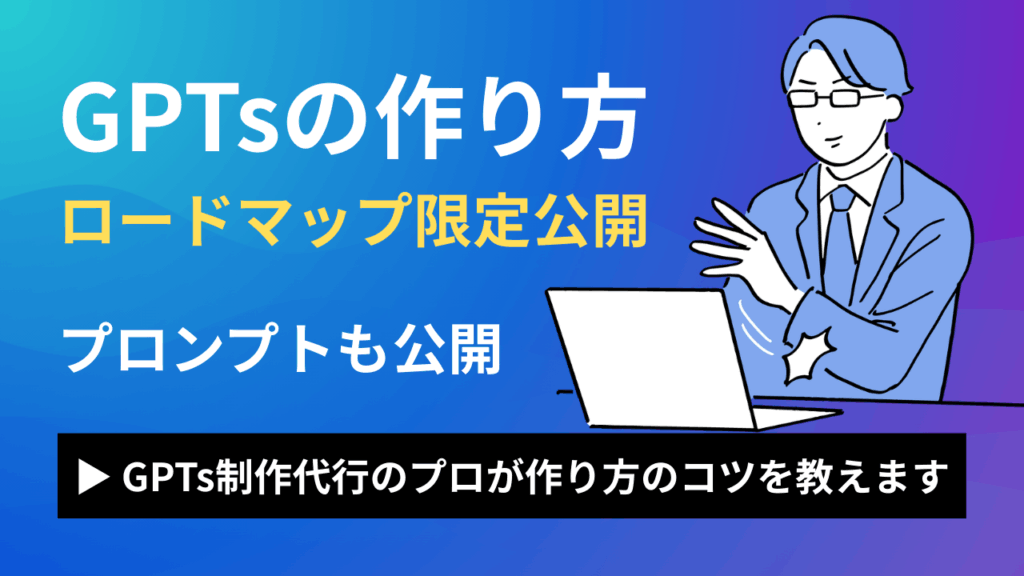 GPTsの作り方
ロードマップ限定公開

プロンプトも公開

▶ GPTs制作代行のプロが作り方のコツを教えます